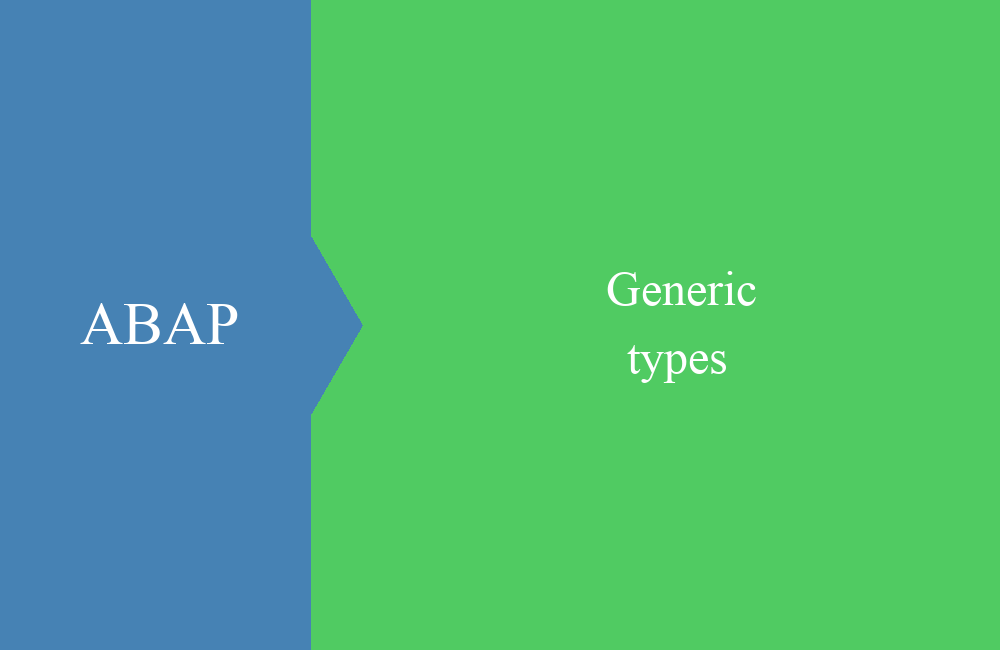 ABAP

Generic types